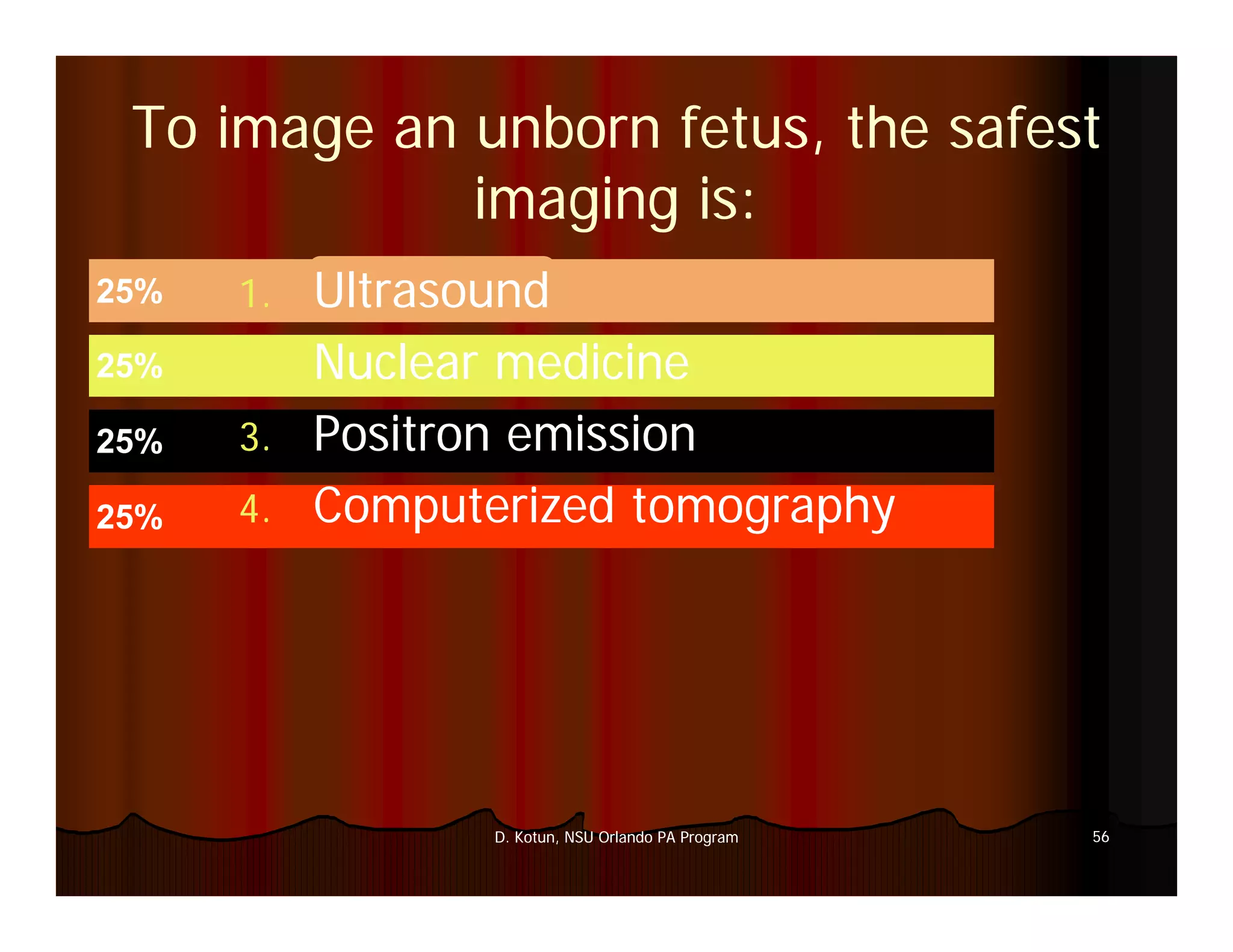 To image an unborn fetus, the safest imaging is:

25% 1. Ultrasound

25% Nuclear medicine

25% 3. Positron emission

25% 4. Computerized tomography

D. Kotun, NSU Orlando PA Program

56